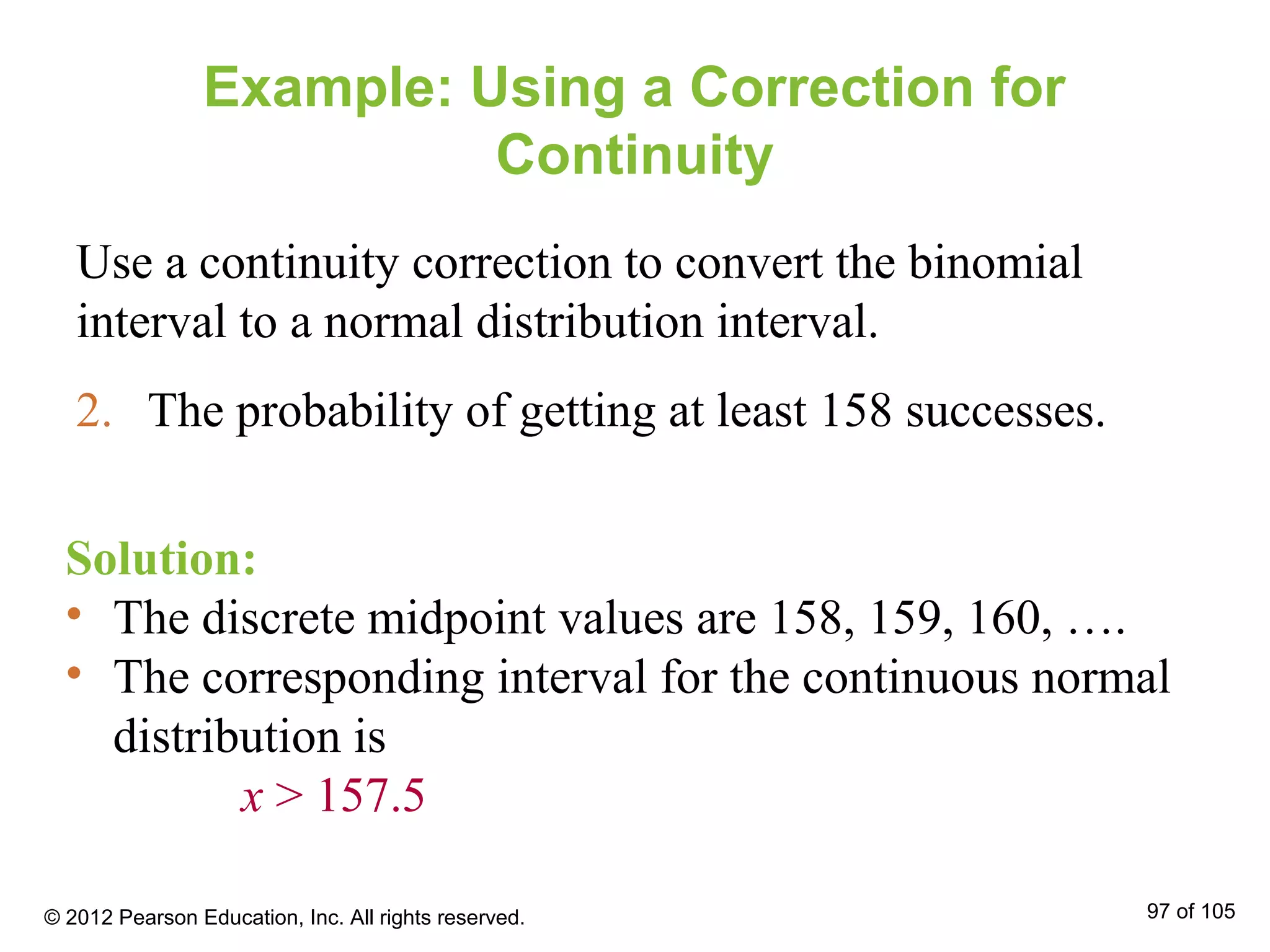 Example: Using a Correction for Continuity

Use a continuity correction to convert the binomial interval to a normal distribution interval.

2. The probability of getting at least 158 successes.

Solution:
• The discrete midpoint values are 158, 159, 160, ….
• The corresponding interval for the continuous normal distribution is

$x > 157.5$

© 2012 Pearson Education, Inc. All rights reserved.

97 of 105